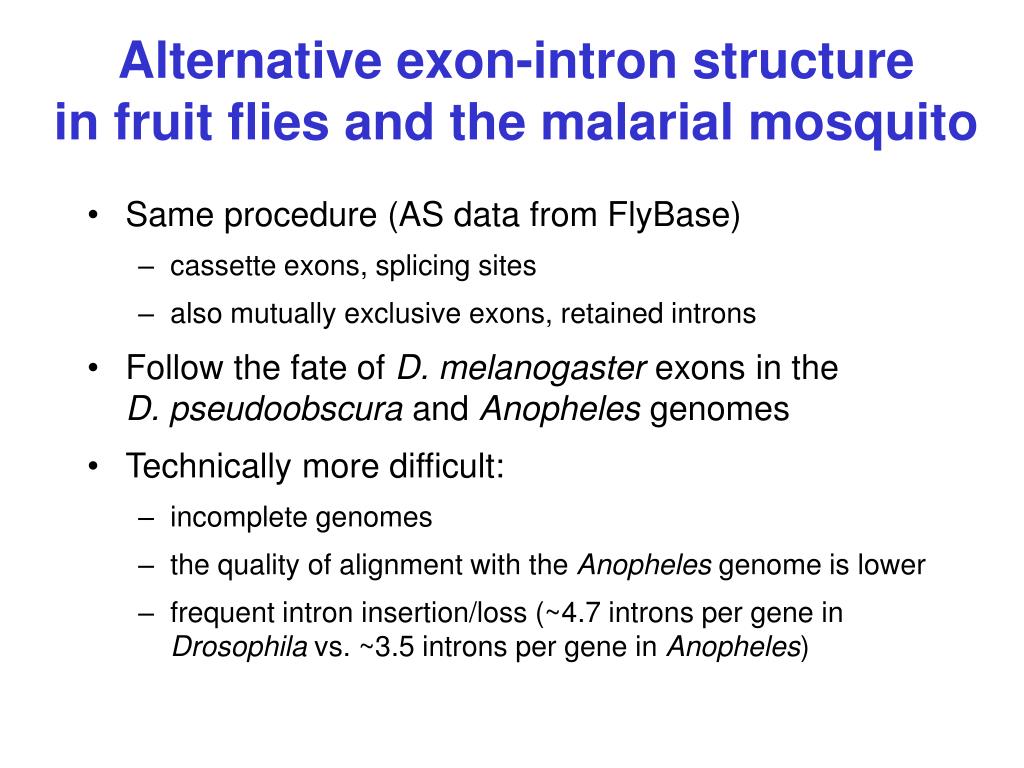 Alternative exon-intron structure in fruit flies and the malarial mosquito

• Same procedure (AS data from FlyBase)
  – cassette exons, splicing sites
  – also mutually exclusive exons, retained introns
• Follow the fate of D. melanogaster exons in the D. pseudoobscura and Anopheles genomes
• Technically more difficult:
  – incomplete genomes
  – the quality of alignment with the Anopheles genome is lower
  – frequent intron insertion/loss (~4.7 introns per gene in Drosophila vs. ~3.5 introns per gene in Anopheles)